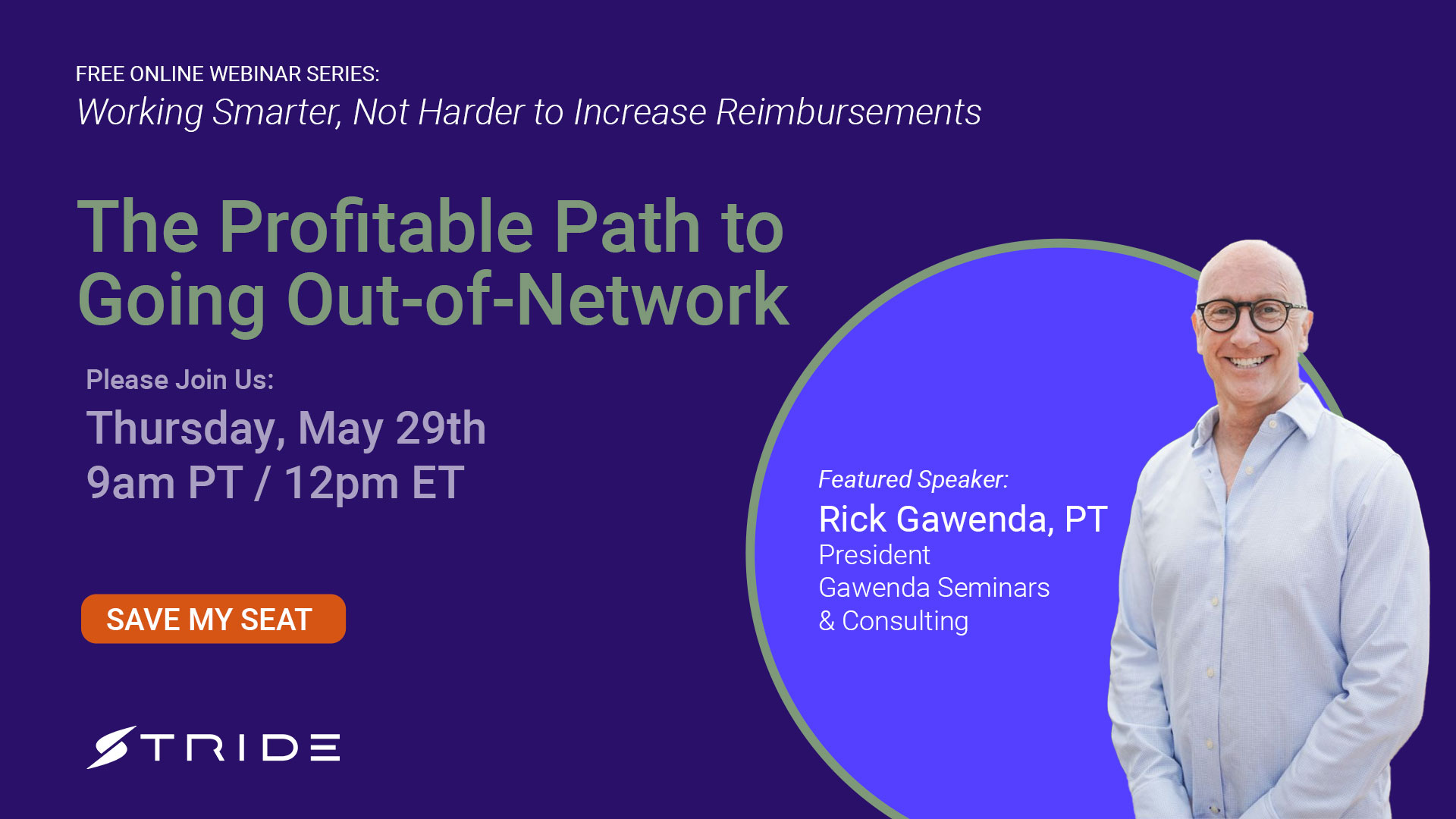 FREE ONLINE WEBINAR SERIES:
Working Smarter, Not Harder to Increase Reimbursements

The Profitable Path to Going Out-of-Network

Please Join Us:
Thursday, May 29th
9am PT / 12pm ET

SAVE MY SEAT

STRIDE

Featured Speaker:
Rick Gawenda, PT
President
Gawenda Seminars & Consulting